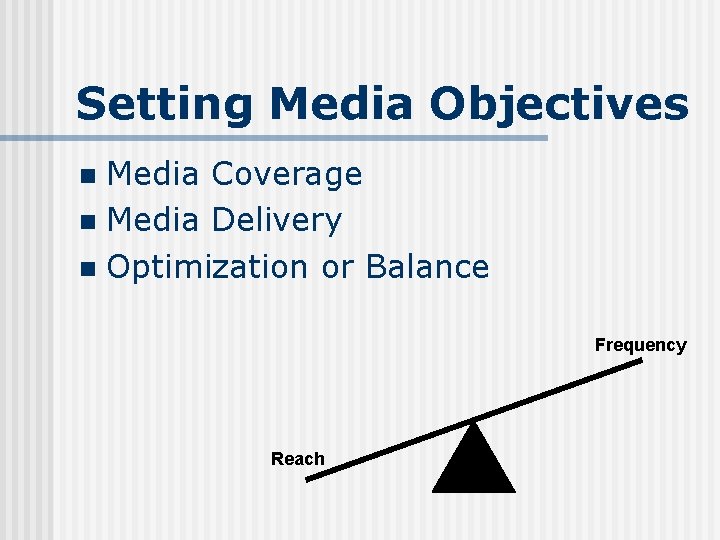 Setting Media Objectives

- Media Coverage
- Media Delivery
- Optimization or Balance

Frequency

Reach